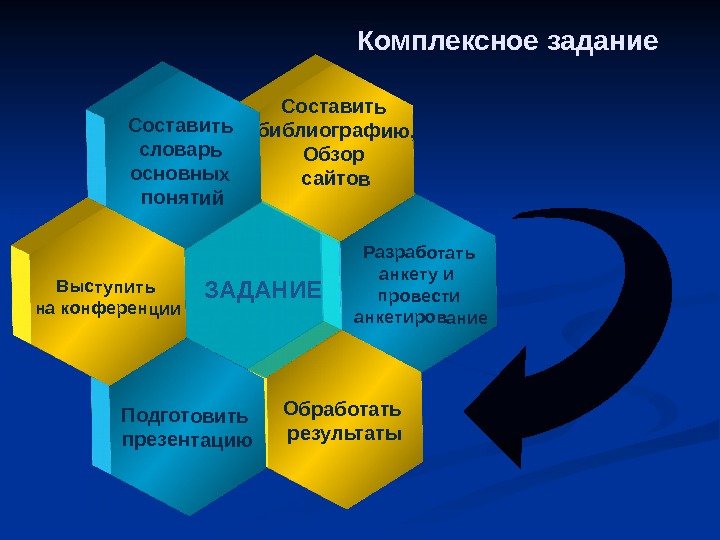 Комплексное задание

Составить словарь основных понятий

Составить библиографию, Обзор сайтов

Выступить на конференции

ЗАДАНИЕ

Разработать анкету и провести анкетирование

Подготовить презентацию

Обработать результаты